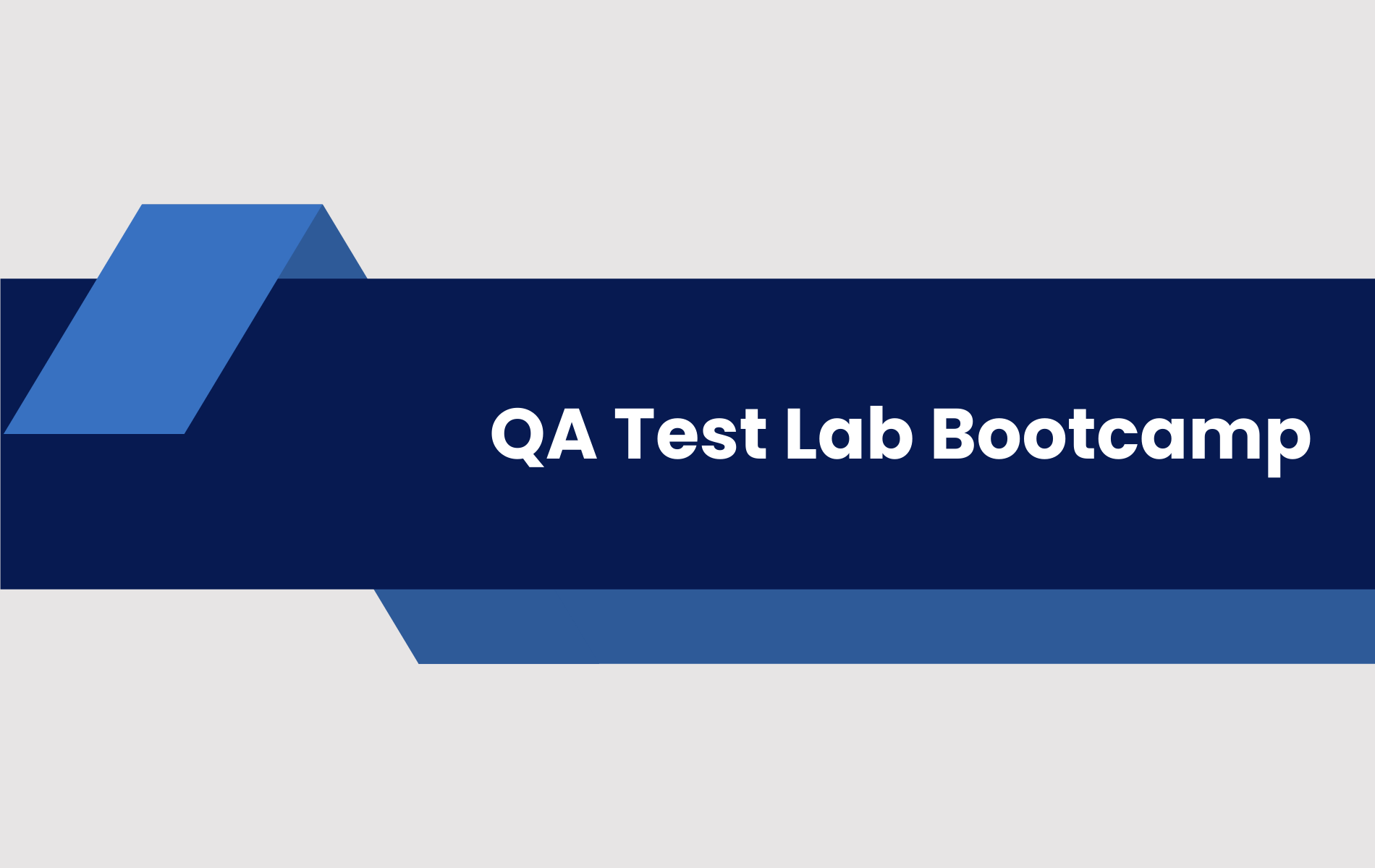 QA Test Lab Bootcamp